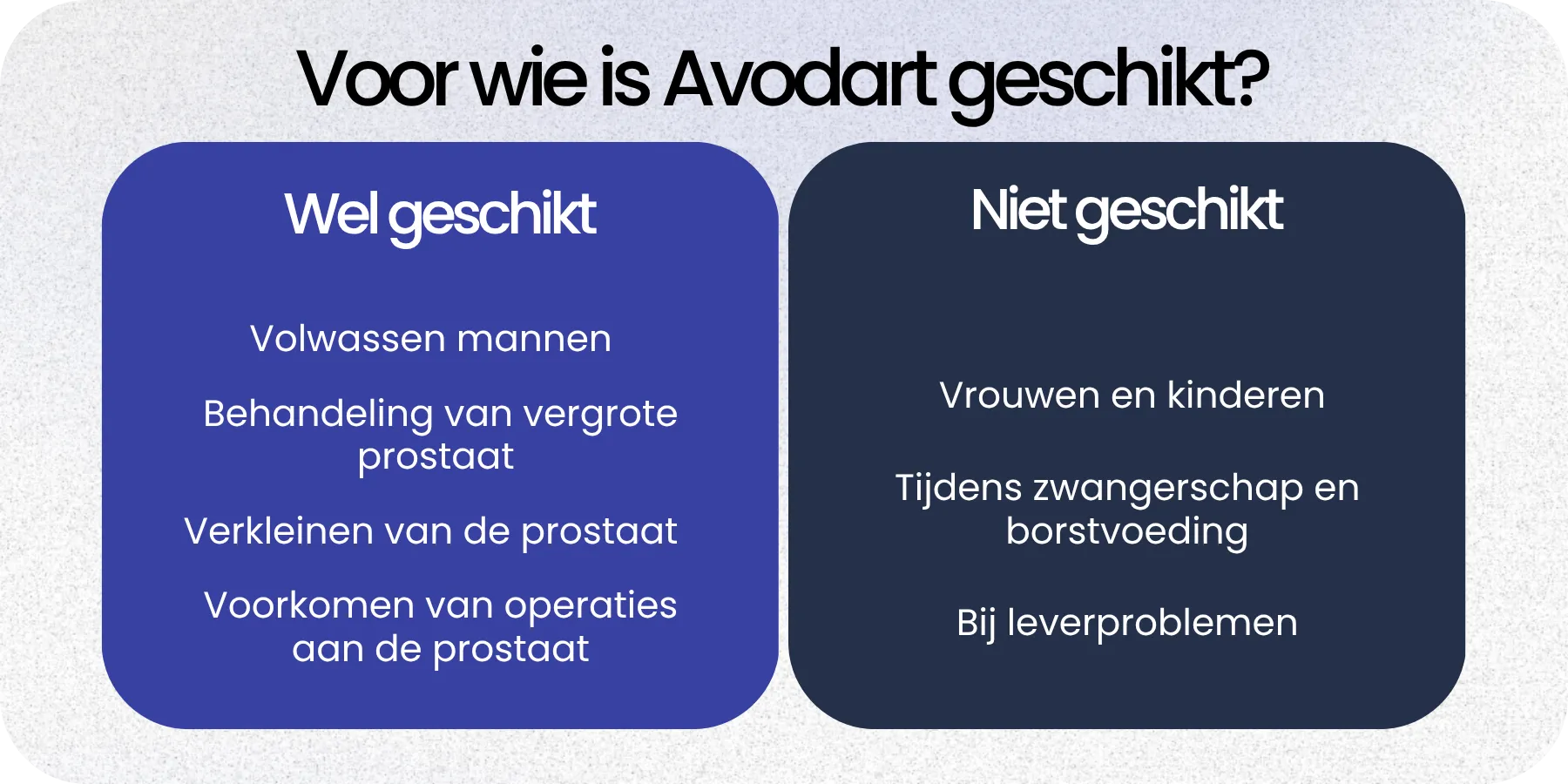 Voor wie is Avodart geschikt?

Wel geschikt

Volwassen mannen

Behandeling van vergrote prostaat

Verkleinen van de prostaat

Voorkomen van operaties aan de prostaat

Niet geschikt

Vrouwen en kinderen

Tijdens zwangerschap en borstvoeding

Bij leverproblemen